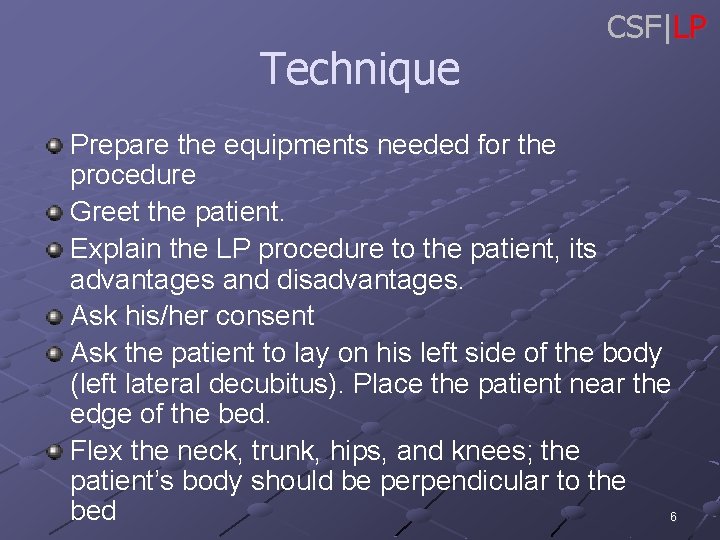 CSF|LP

Technique

Prepare the equipments needed for the procedure

Greet the patient.

Explain the LP procedure to the patient, its advantages and disadvantages.

Ask his/her consent

Ask the patient to lay on his left side of the body (left lateral decubitus). Place the patient near the edge of the bed.

Flex the neck, trunk, hips, and knees; the patient's body should be perpendicular to the bed

6